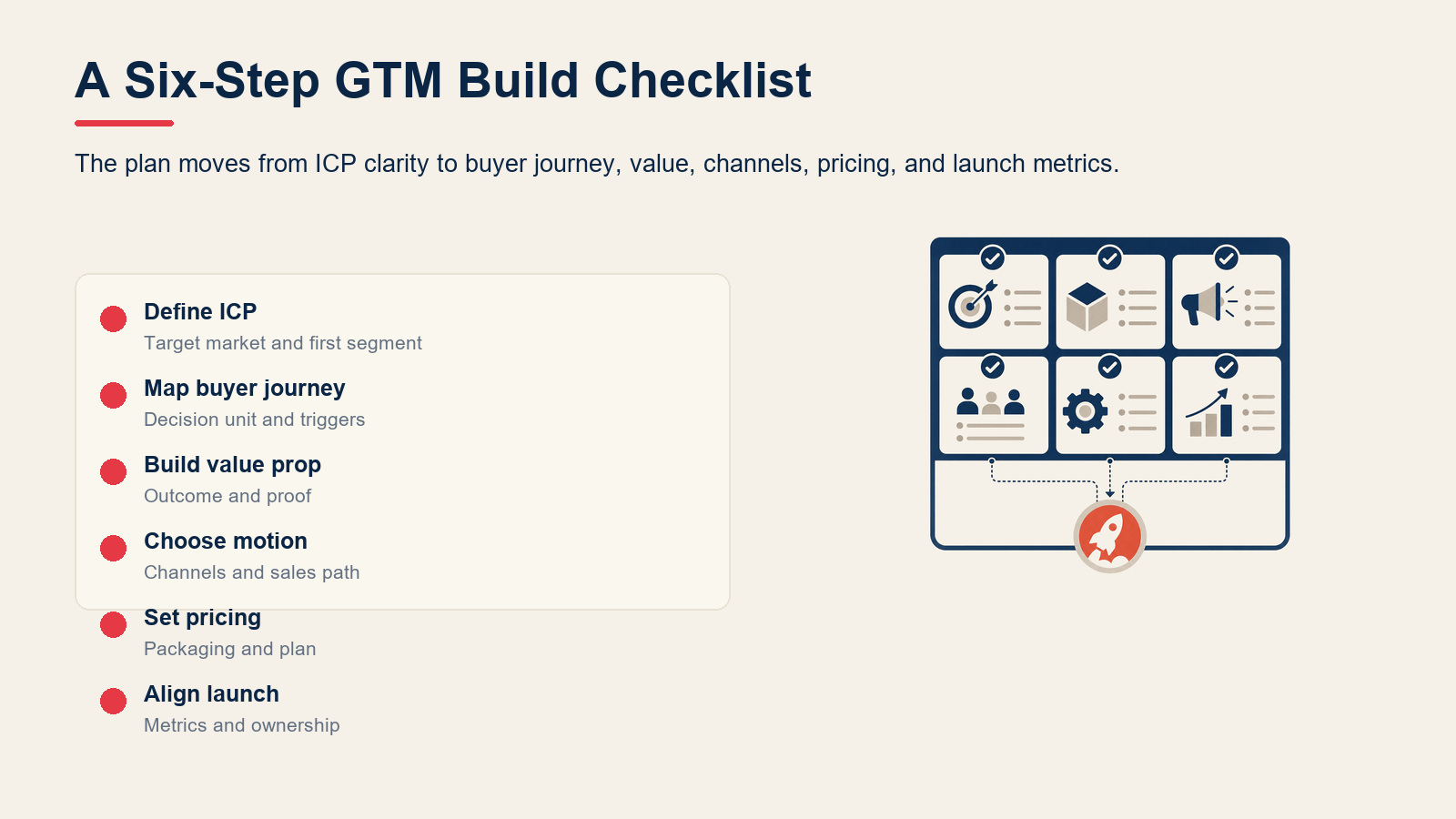 A Six-Step GTM Build Checklist

The plan moves from ICP clarity to buyer journey, value, channels, pricing, and launch metrics.

Define ICP
Target market and first segment

Map buyer journey
Decision unit and triggers

Build value prop
Outcome and proof

Choose motion
Channels and sales path

Set pricing
Packaging and plan

Align launch
Metrics and ownership